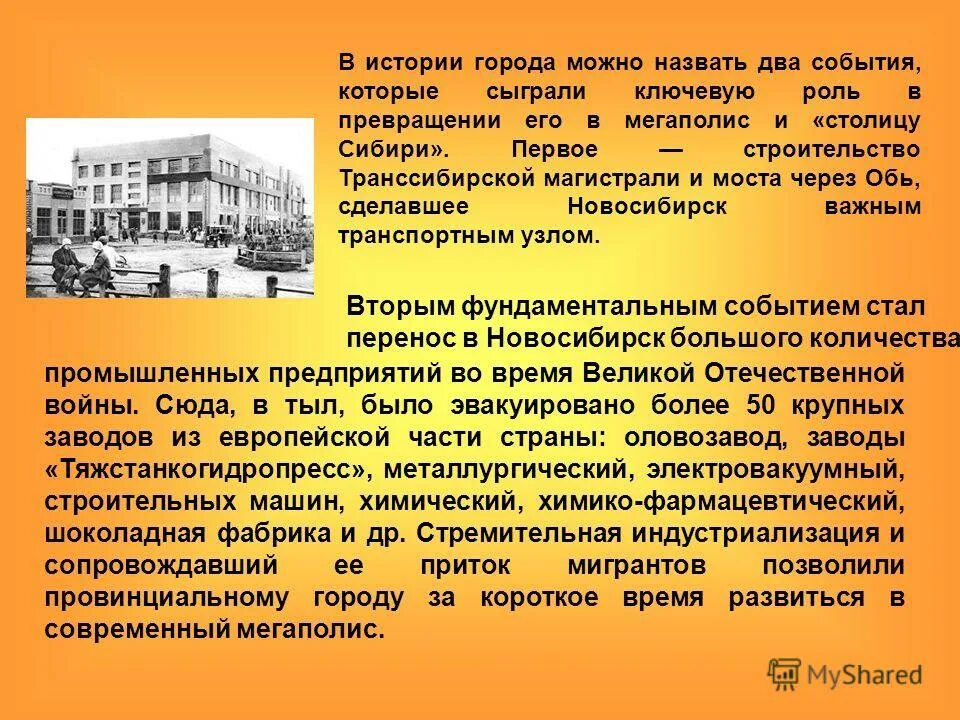 В истории города можно назвать два события, которые сыграли ключевую роль в превращении его в мегаполис и «столицу Сибири». Первое — строительство Транссибирской магистрали и моста через Обь, сделавшее Новосибирск важным транспортным узлом.

Вторым фундаментальным событием стал перенос в Новосибирск большого количества промышленных предприятий во время Великой Отечественной войны. Сюда, в тыл, было эвакуировано более 50 крупных заводов из европейской части страны: оловозавод, заводы «Тяжстанкогидропресс», металлургический, электровакуумный, строительных машин, химический, химико-фармацевтический, шоколадная фабрика и др. Стремительная индустриализация и сопровождавший ее приток мигрантов позволили провинциальному городу за короткое время развиться в современный мегаполис.

MyShared